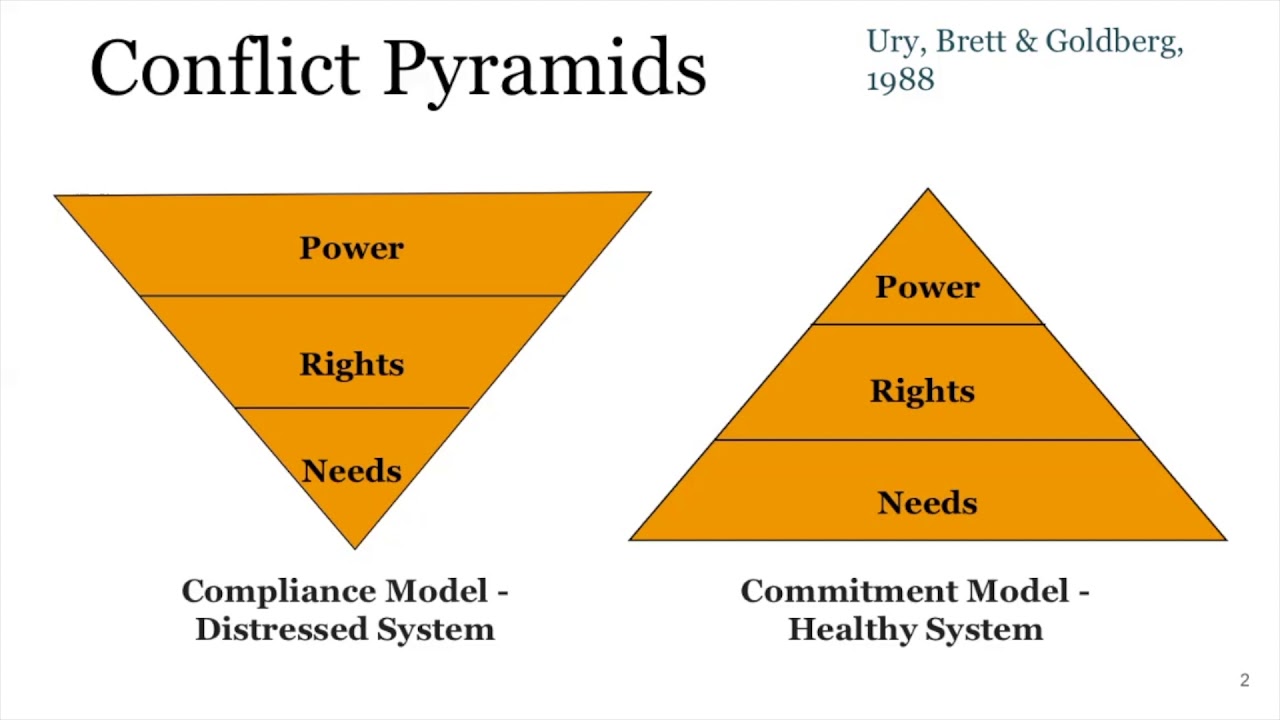 Conflict Pyramids

Ury, Brett & Goldberg, 1988

Power

Rights

Needs

Compliance Model - Distressed System

Power

Rights

Needs

Commitment Model - Healthy System

2